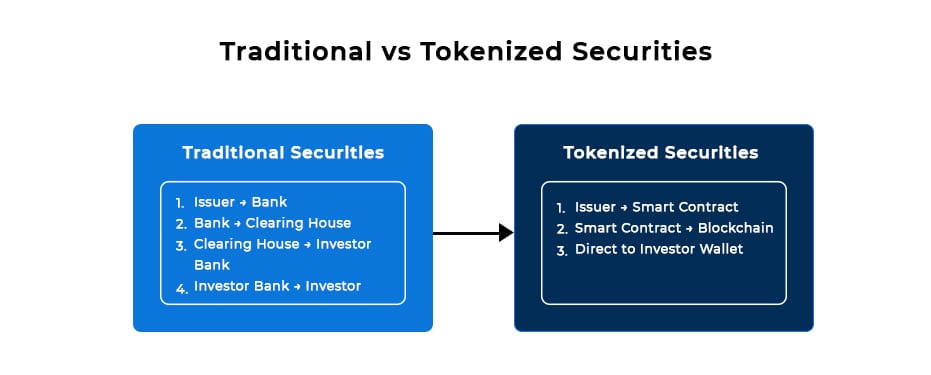 Traditional vs Tokenized Securities

Traditional Securities

1. Issuer → Bank
2. Bank → Clearing House
3. Clearing House → Investor Bank
4. Investor Bank → Investor

Tokenized Securities

1. Issuer → Smart Contract
2. Smart Contract → Blockchain
3. Direct to Investor Wallet